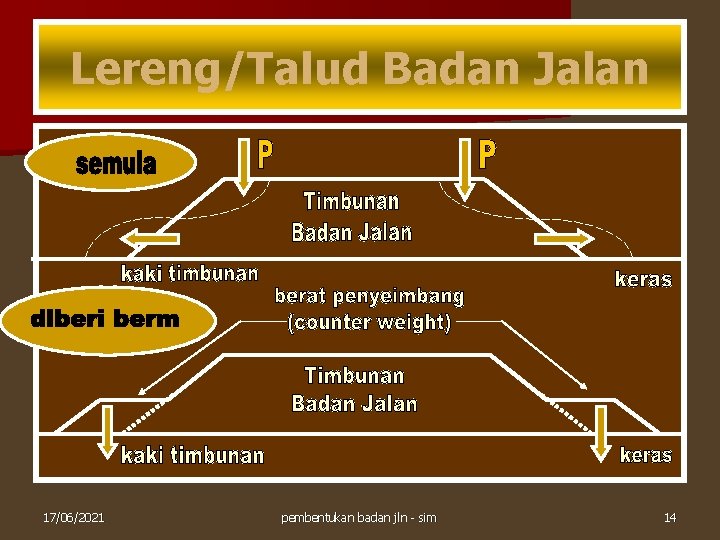 Lereng/Talud Badan Jalan

semula

P

P

Timbunan
Badan Jalan

kaki timbunan

keras

diberi berm

berat penyeimbang
(counter weight)

Timbunan
Badan Jalan

kaki timbunan

keras

17/06/2021

pembentukan badan jln - sim

14